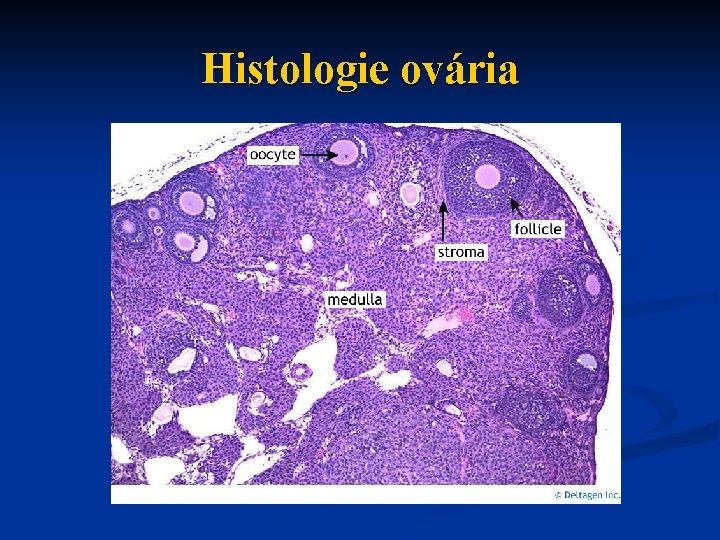 Histologie ovária

oocyte

follicle

stroma

medulla

© Deltagen Inc.